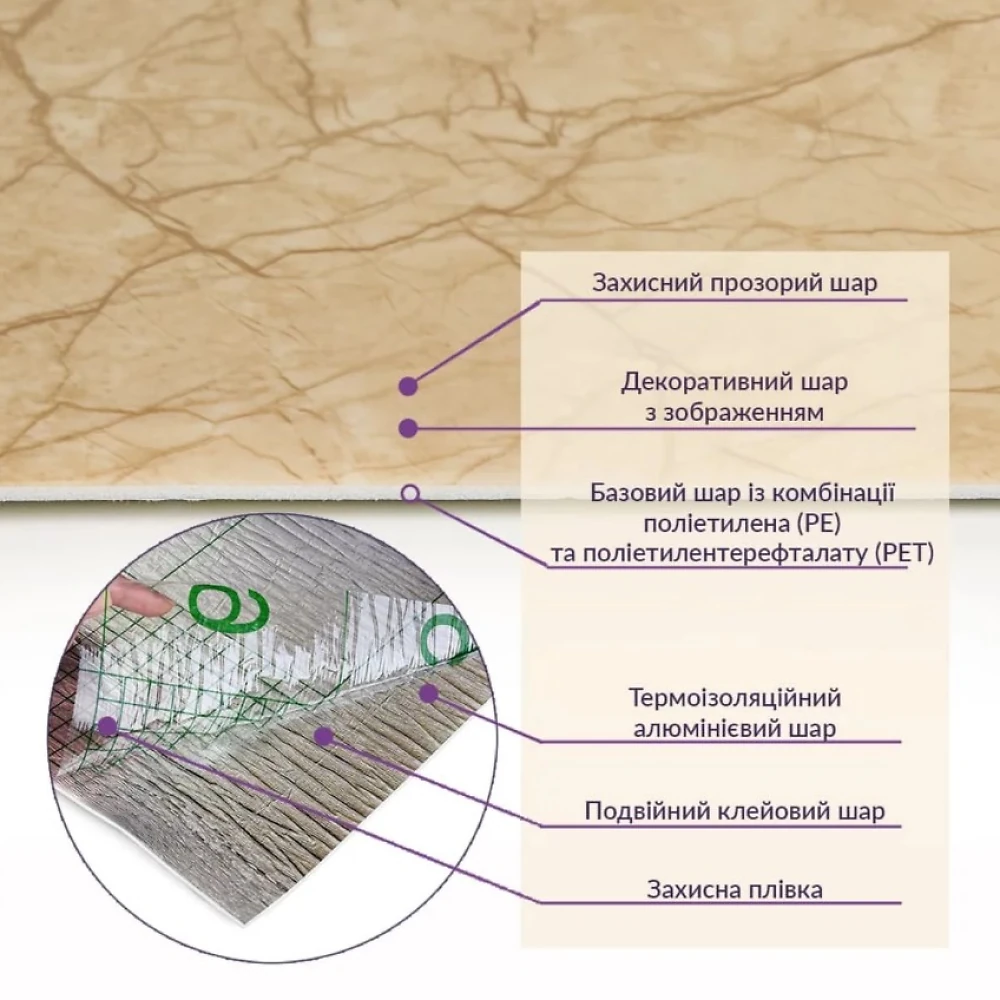 Захисний прозорий шар

Декоративний шар з зображенням

Базовий шар із комбінації поліетилена (PE) та поліетилентерефталату (PET)

Термоізоляційний алюмінієвий шар

Подвійний клейовий шар

Захисна плівка